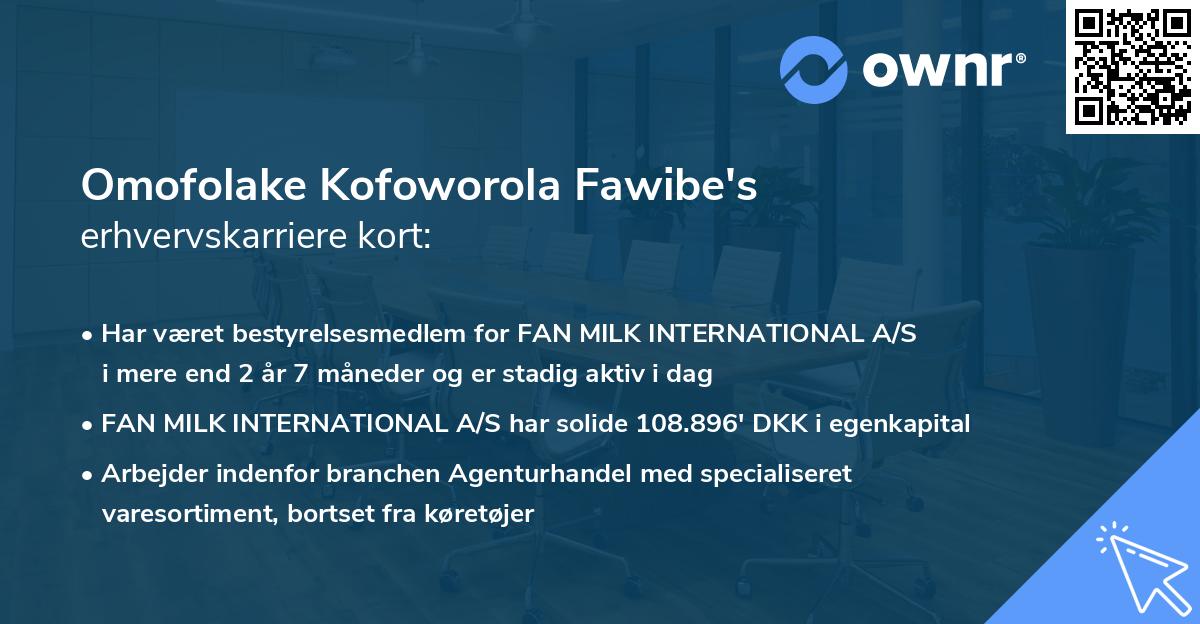 ownr®

Omofolake Kofoworola Fawibe's
erhvervskarriere kort:

• Har været bestyrelsesmedlem for FAN MILK INTERNATIONAL A/S i mere end 2 år 7 måneder og er stadig aktiv i dag
• FAN MILK INTERNATIONAL A/S har solide 108.896' DKK i egenkapital
• Arbejder indenfor branchen Agenturhandel med specialiseret varesortiment, bortset fra køretøjer